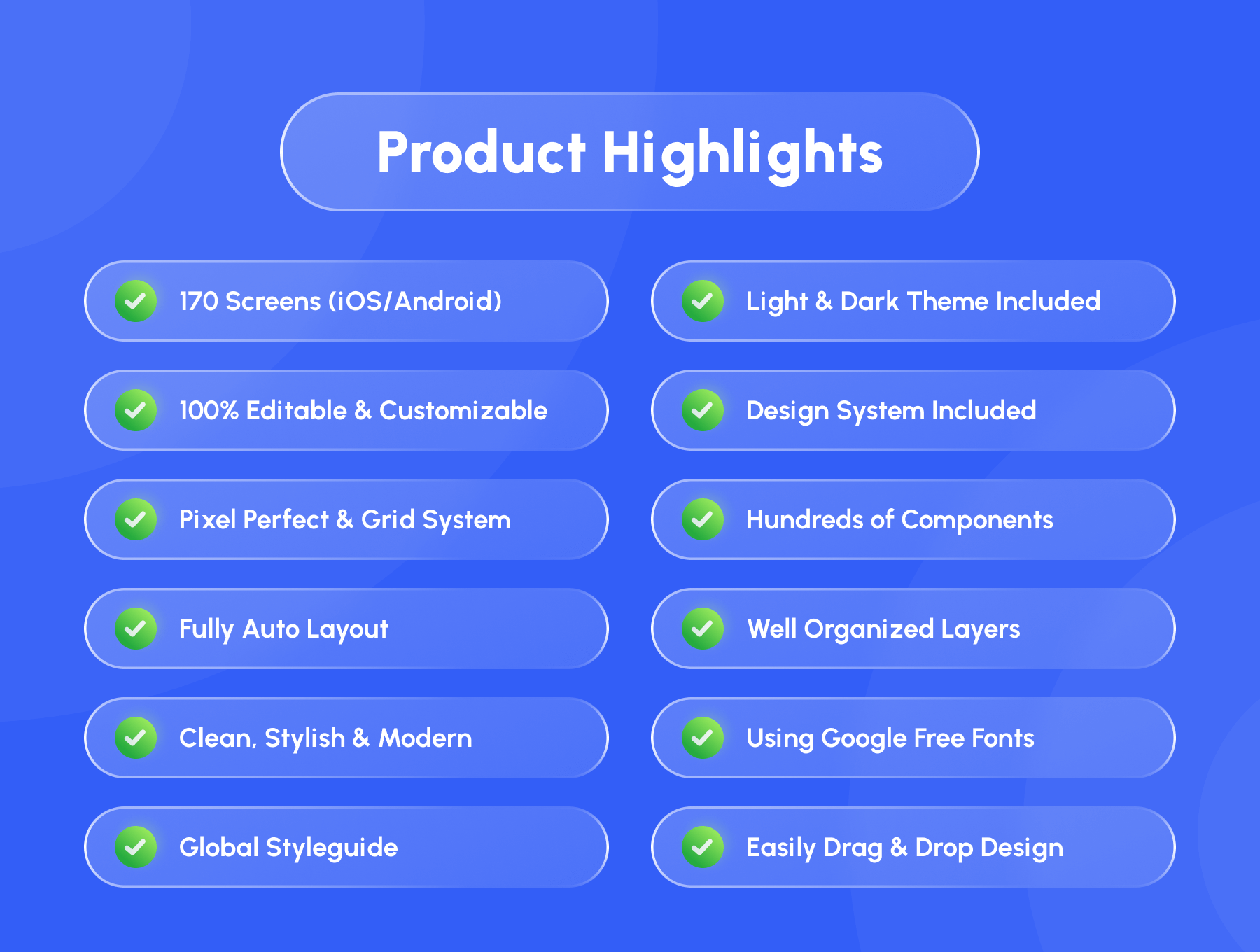 Product Highlights

170 Screens (iOS/Android)

100% Editable & Customizable

Pixel Perfect & Grid System

Fully Auto Layout

Clean, Stylish & Modern

Global Styleguide

Light & Dark Theme Included

Design System Included

Hundreds of Components

Well Organized Layers

Using Google Free Fonts

Easily Drag & Drop Design